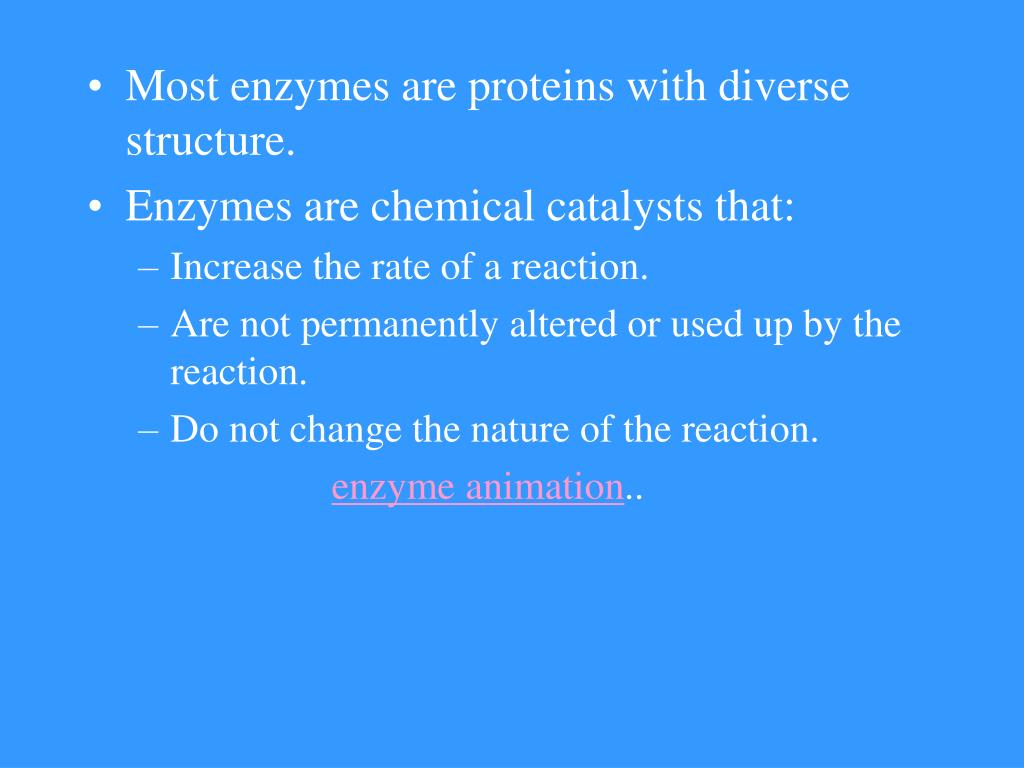 • Most enzymes are proteins with diverse structure.

• Enzymes are chemical catalysts that:
– Increase the rate of a reaction.
– Are not permanently altered or used up by the reaction.
– Do not change the nature of the reaction.

enzyme animation..